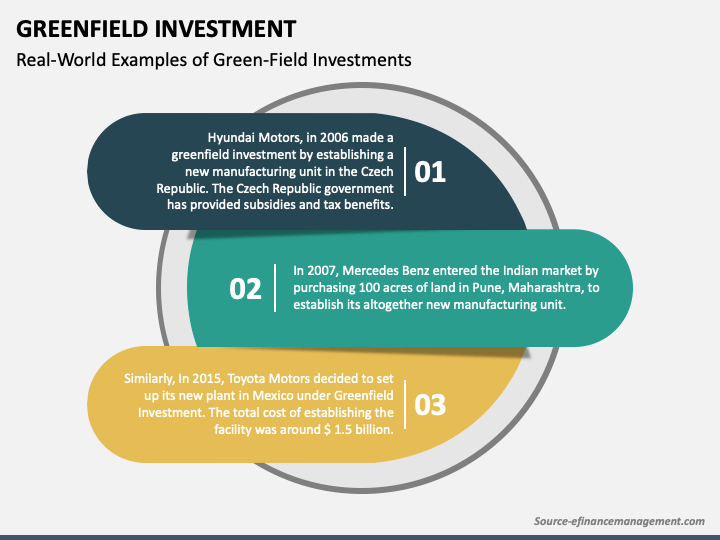 GREENFIELD INVESTMENT

Real-World Examples of Green-Field Investments

Hyundai Motors, in 2006 made a greenfield investment by establishing a new manufacturing unit in the Czech Republic. The Czech Republic government has provided subsidies and tax benefits.

01

02

In 2007, Mercedes Benz entered the Indian market by purchasing 100 acres of land in Pune, Maharashtra, to establish its altogether new manufacturing unit.

Similarly, In 2015, Toyota Motors decided to set up its new plant in Mexico under Greenfield Investment. The total cost of establishing the facility was around $ 1.5 billion.

03

Source-efinancemanagement.com